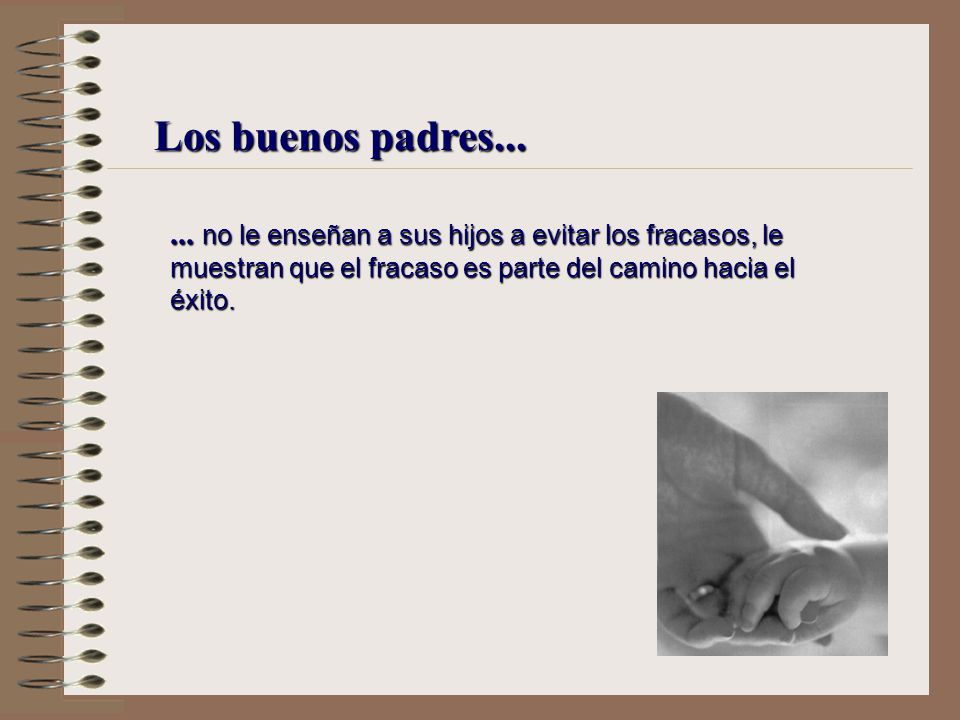 Los buenos padres...

... no le enseñan a sus hijos a evitar los fracasos, le muestran que el fracaso es parte del camino hacia el éxito.